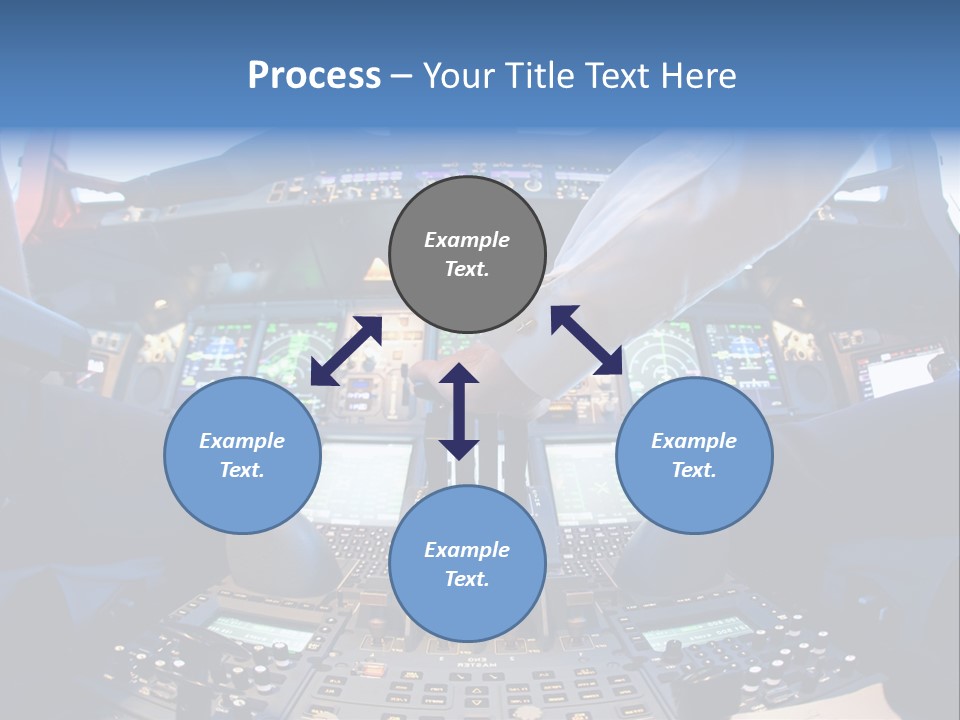 Process – Your Title Text Here

Example Text.

Example Text.

Example Text.

Example Text.